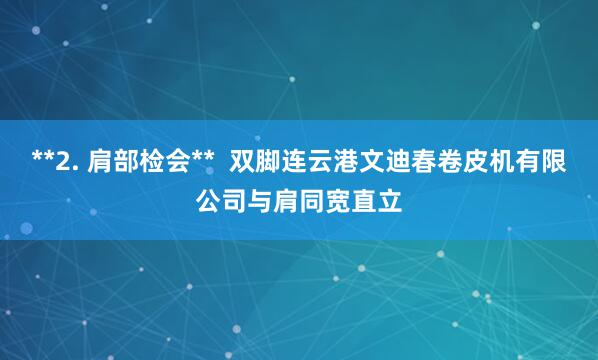 **2. 肩部检会**  双脚连云港文迪春卷皮机有限公司与肩同宽直立